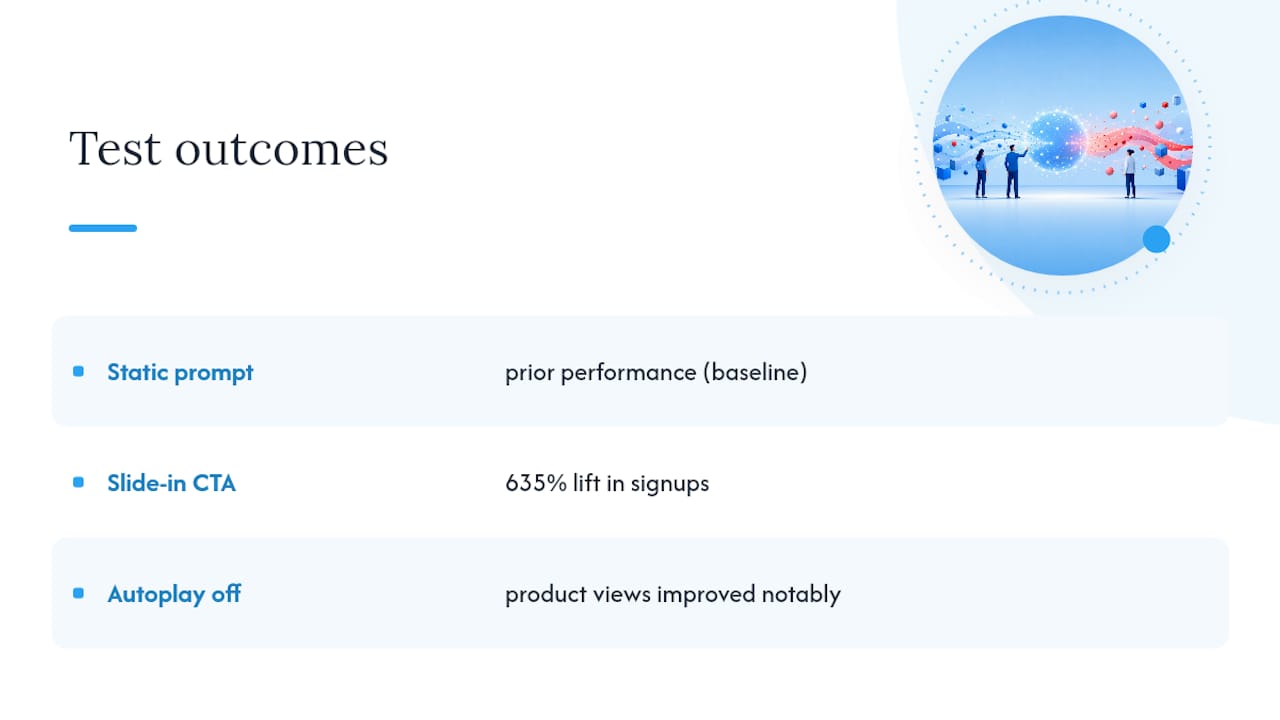 Test outcomes

| | |
|---|---|
| Static prompt | prior performance (baseline) |
| Slide-in CTA | 635% lift in signups |
| Autoplay off | product views improved notably |